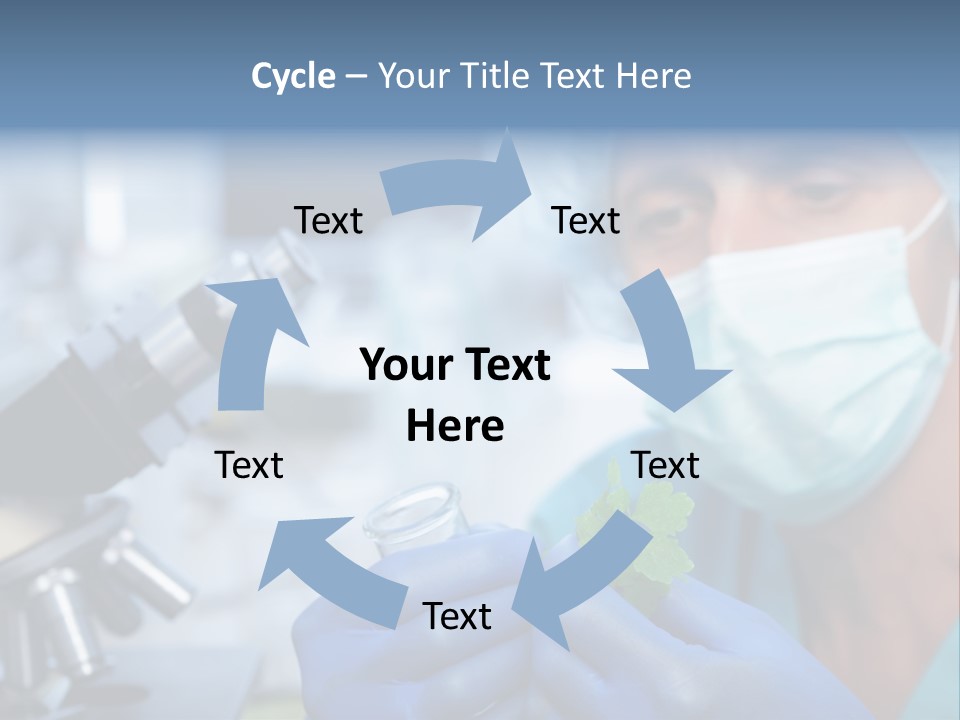 Cycle – Your Title Text Here

Text

Text

Your Text Here

Text

Text

Text